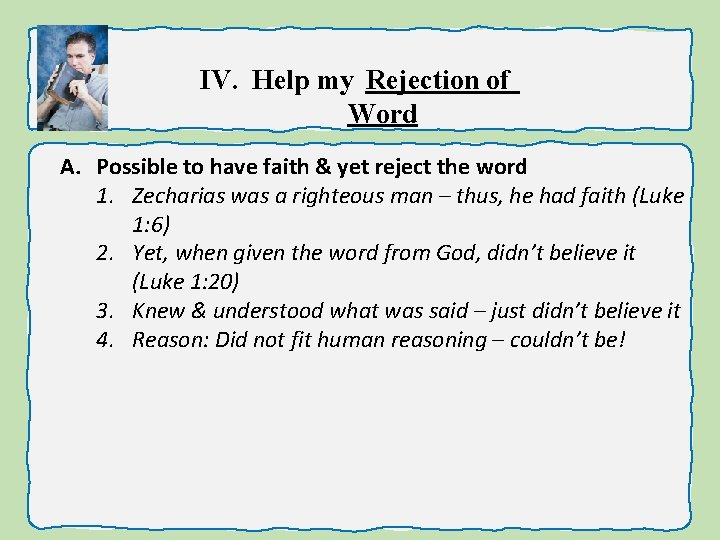 IV. Help my Rejection of Word

A. Possible to have faith & yet reject the word
1. Zecharias was a righteous man – thus, he had faith (Luke 1:6)
2. Yet, when given the word from God, didn't believe it (Luke 1:20)
3. Knew & understood what was said – just didn't believe it
4. Reason: Did not fit human reasoning – couldn't be!